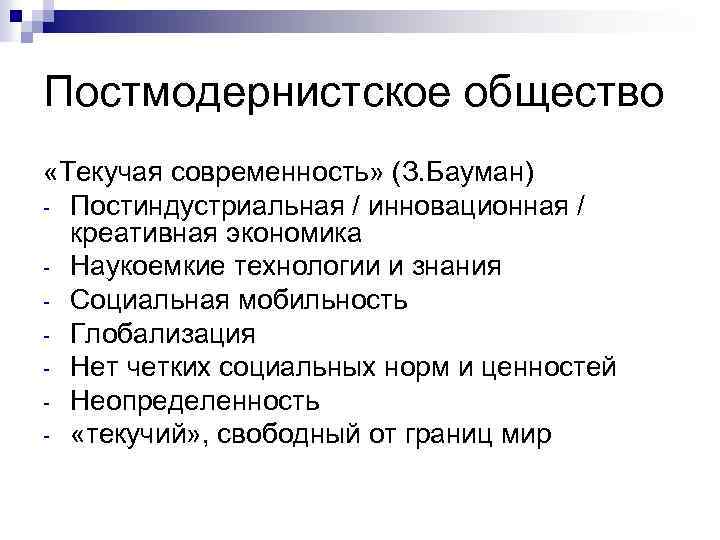 Постмодернистское общество

«Текучая современность» (З.Бауман)
- Постиндустриальная / инновационная / креативная экономика
- Наукоемкие технологии и знания
- Социальная мобильность
- Глобализация
- Нет четких социальных норм и ценностей
- Неопределенность
- «текучий», свободный от границ мир